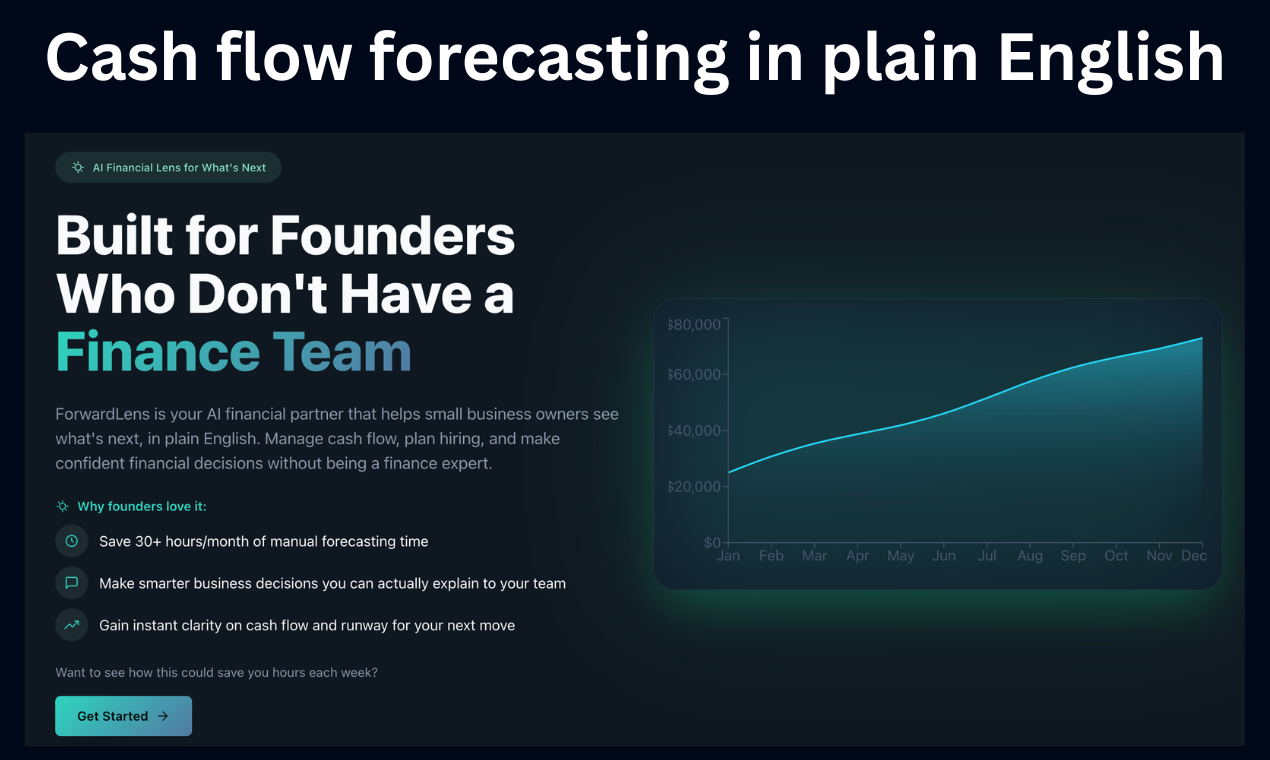 Cash flow forecasting in plain English

AI Financial Lens for What's Next

Built for Founders Who Don't Have a Finance Team

ForwardLens is your AI financial partner that helps small business owners see what's next, in plain English. Manage cash flow, plan hiring, and make confident financial decisions without being a finance expert.

Why founders love it:

Save 30+ hours/month of manual forecasting time

Make smarter business decisions you can actually explain to your team

Gain instant clarity on cash flow and runway for your next move

Want to see how this could save you hours each week?

Get Started →

$80,000
$60,000
$40,000
$20,000
$0
Jan Feb Mar Apr May Jun Jul Aug Sep Oct Nov Dec